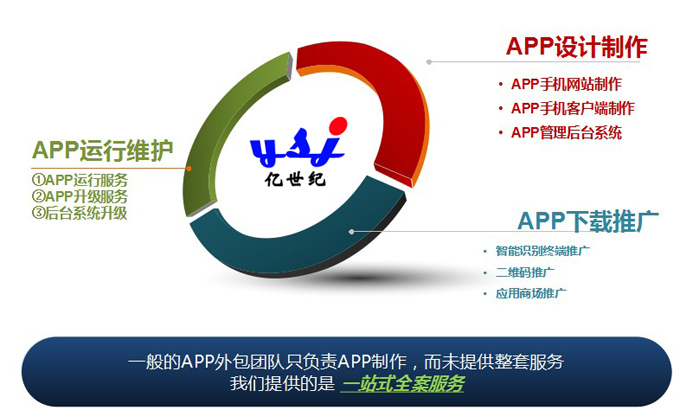 APP设计制作
• APP手机网站制作
• APP手机客户端制作
• APP管理后台系统

APP运行维护
①APP运行服务
②APP升级服务
③后台系统升级

ysj
亿世纪

APP下载推广
• 智能识别终端推广
• 二维码推广
• 应用商场推广

一般的APP外包团队只负责APP制作，而未提供整套服务
我们提供的是 一站式全案服务